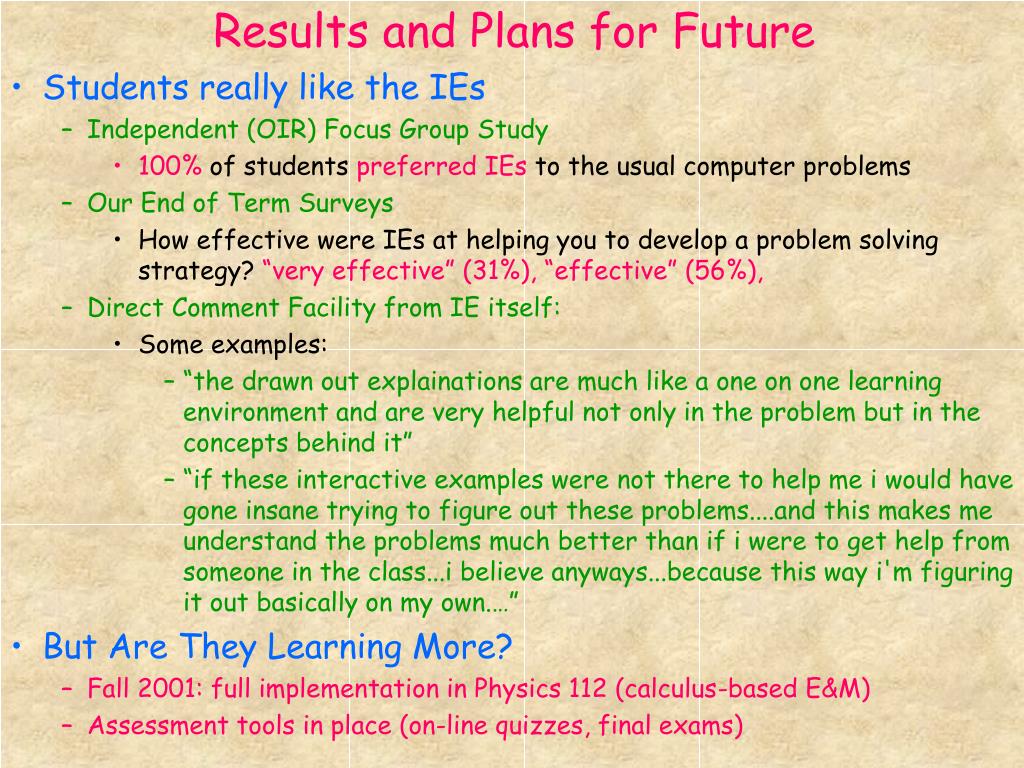 Results and Plans for Future

• Students really like the IEs
 – Independent (OIR) Focus Group Study
  • 100% of students preferred IEs to the usual computer problems
 – Our End of Term Surveys
  • How effective were IEs at helping you to develop a problem solving strategy? “very effective” (31%), “effective” (56%),
 – Direct Comment Facility from IE itself:
  • Some examples:
   – “the drawn out explainations are much like a one on one learning environment and are very helpful not only in the problem but in the concepts behind it”
   – “if these interactive examples were not there to help me i would have gone insane trying to figure out these problems....and this makes me understand the problems much better than if i were to get help from someone in the class...i believe anyways...because this way i'm figuring it out basically on my own.…”

• But Are They Learning More?
 – Fall 2001: full implementation in Physics 112 (calculus-based E&M)
 – Assessment tools in place (on-line quizzes, final exams)